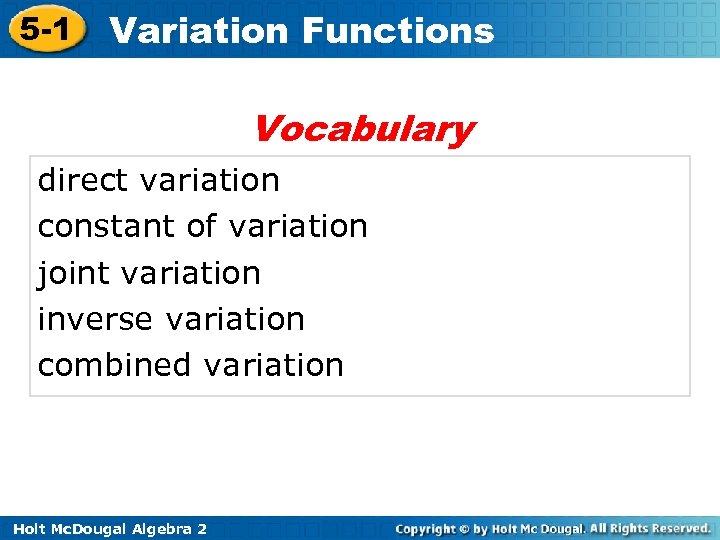 5-1 Variation Functions

Vocabulary

direct variation
constant of variation
joint variation
inverse variation
combined variation

Holt McDougal Algebra 2

Copyright © by Holt Mc Dougal. All Rights Reserved.